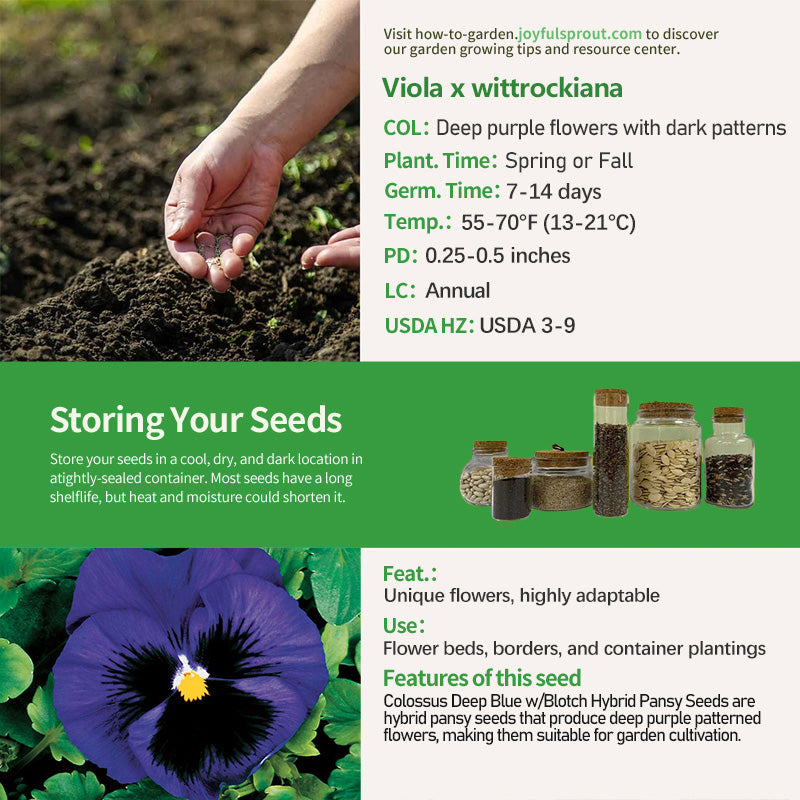 Visit how-to-garden.joyfulsprout.com to discover our garden growing tips and resource center.

Viola x wittrockiana

COL: Deep purple flowers with dark patterns

Plant. Time: Spring or Fall

Germ. Time: 7-14 days

Temp.: 55-70°F (13-21°C)

PD: 0.25-0.5 inches

LC: Annual

USDA HZ: USDA 3-9

Storing Your Seeds

Store your seeds in a cool, dry, and dark location in atightly-sealed container. Most seeds have a long shelflife, but heat and moisture could shorten it.

Feat.:
Unique flowers, highly adaptable

Use:
Flower beds, borders, and container plantings

Features of this seed
Colossus Deep Blue w/Blotch Hybrid Pansy Seeds are hybrid pansy seeds that produce deep purple patterned flowers, making them suitable for garden cultivation.